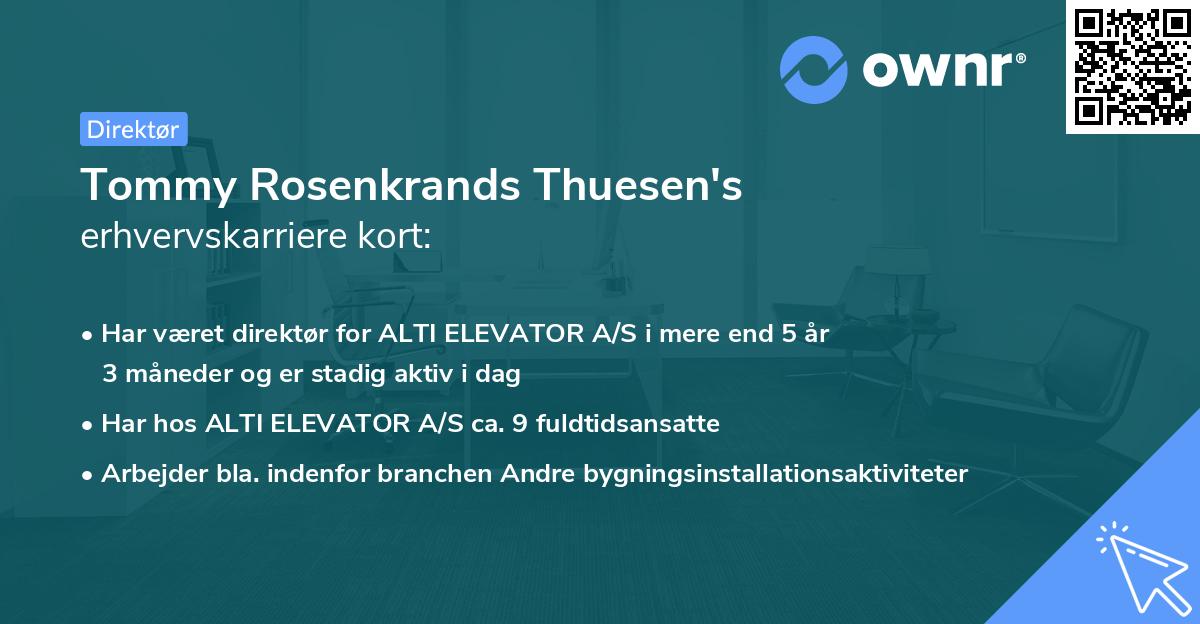 ownr®

Direktør

Tommy Rosenkrands Thuesen's
erhvervskarriere kort:

• Har været direktør for ALTI ELEVATOR A/S i mere end 5 år 3 måneder og er stadig aktiv i dag

• Har hos ALTI ELEVATOR A/S ca. 9 fuldtidsansatte

• Arbejder bla. indenfor branchen Andre bygningsinstallationsaktiviteter